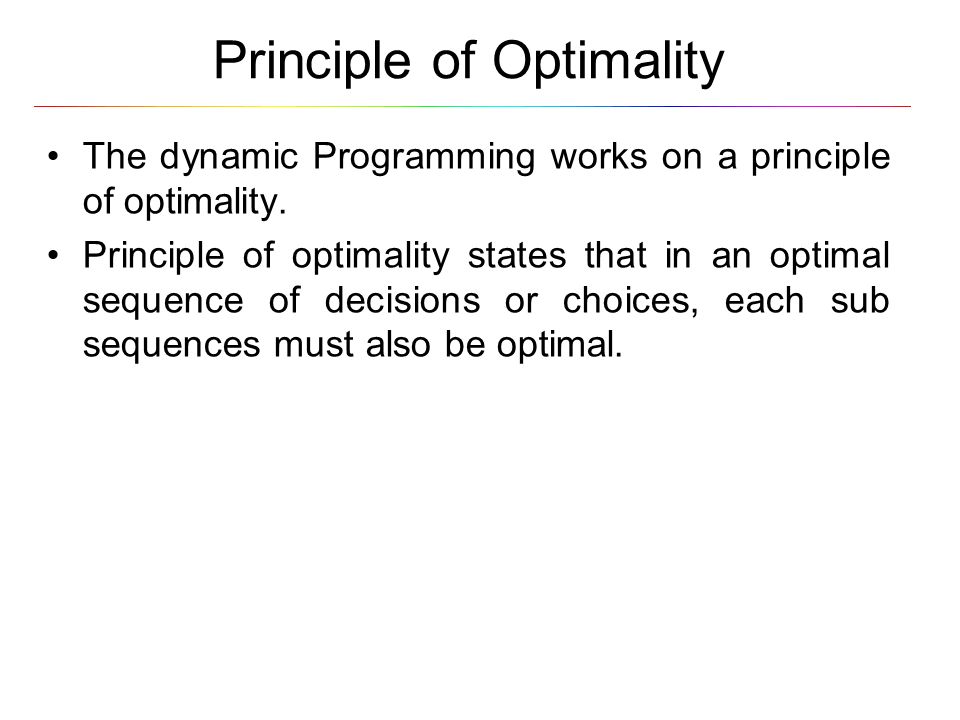 Principle of Optimality

• The dynamic Programming works on a principle of optimality.

• Principle of optimality states that in an optimal sequence of decisions or choices, each sub sequences must also be optimal.